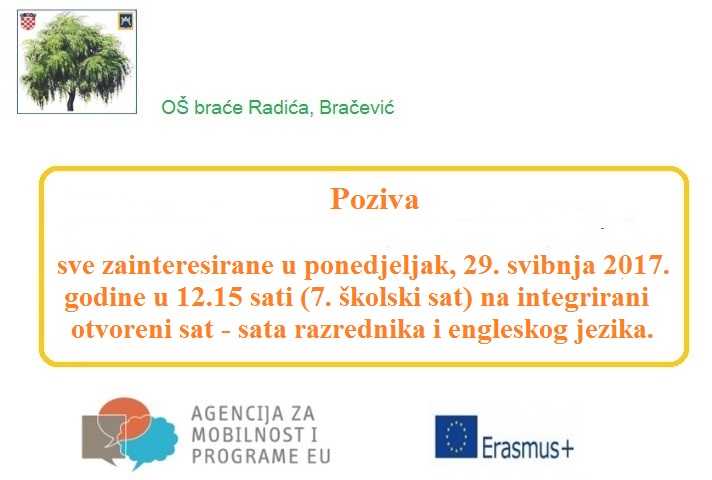 OŠ braće Radića, Bračević

Poziva

sve zainteresirane u ponedjeljak, 29. svibnja 2017. godine u 12.15 sati (7. školski sat) na integrirani otvoreni sat - sata razrednika i engleskog jezika.

AGENCIJA ZA MOBILNOST I PROGRAME EU

Erasmus+